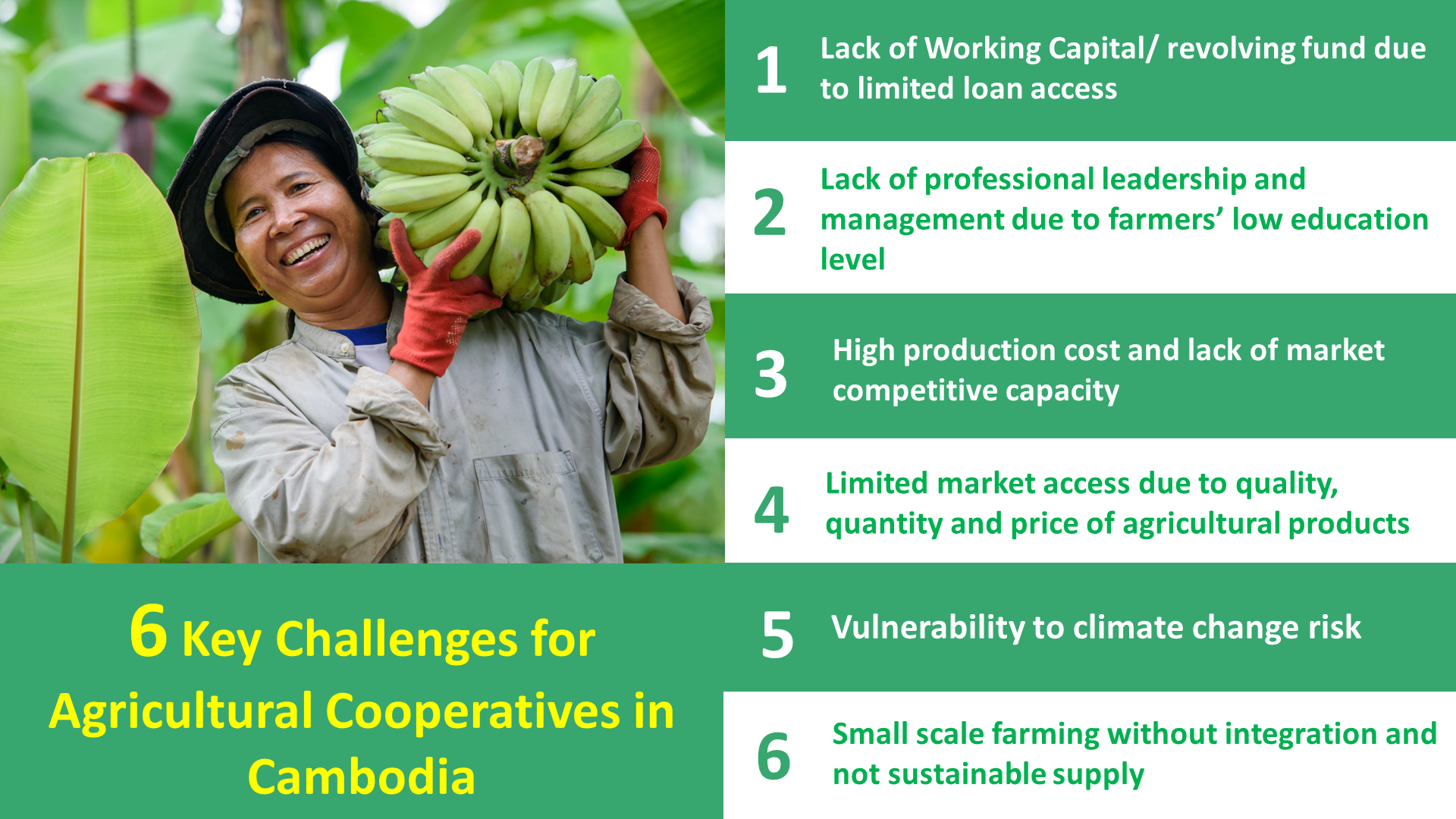 6 Key Challenges for Agricultural Cooperatives in Cambodia

1 Lack of Working Capital/ revolving fund due to limited loan access

2 Lack of professional leadership and management due to farmers' low education level

3 High production cost and lack of market competitive capacity

4 Limited market access due to quality, quantity and price of agricultural products

5 Vulnerability to climate change risk

6 Small scale farming without integration and not sustainable supply